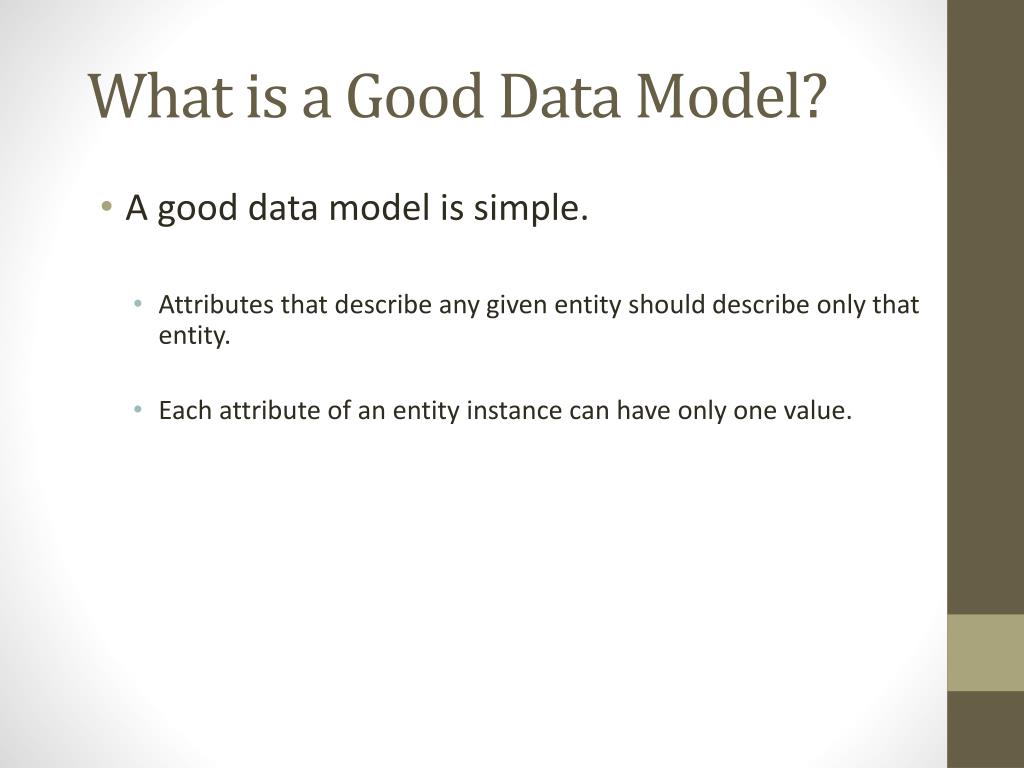 What is a Good Data Model?

• A good data model is simple.

• Attributes that describe any given entity should describe only that entity.

• Each attribute of an entity instance can have only one value.